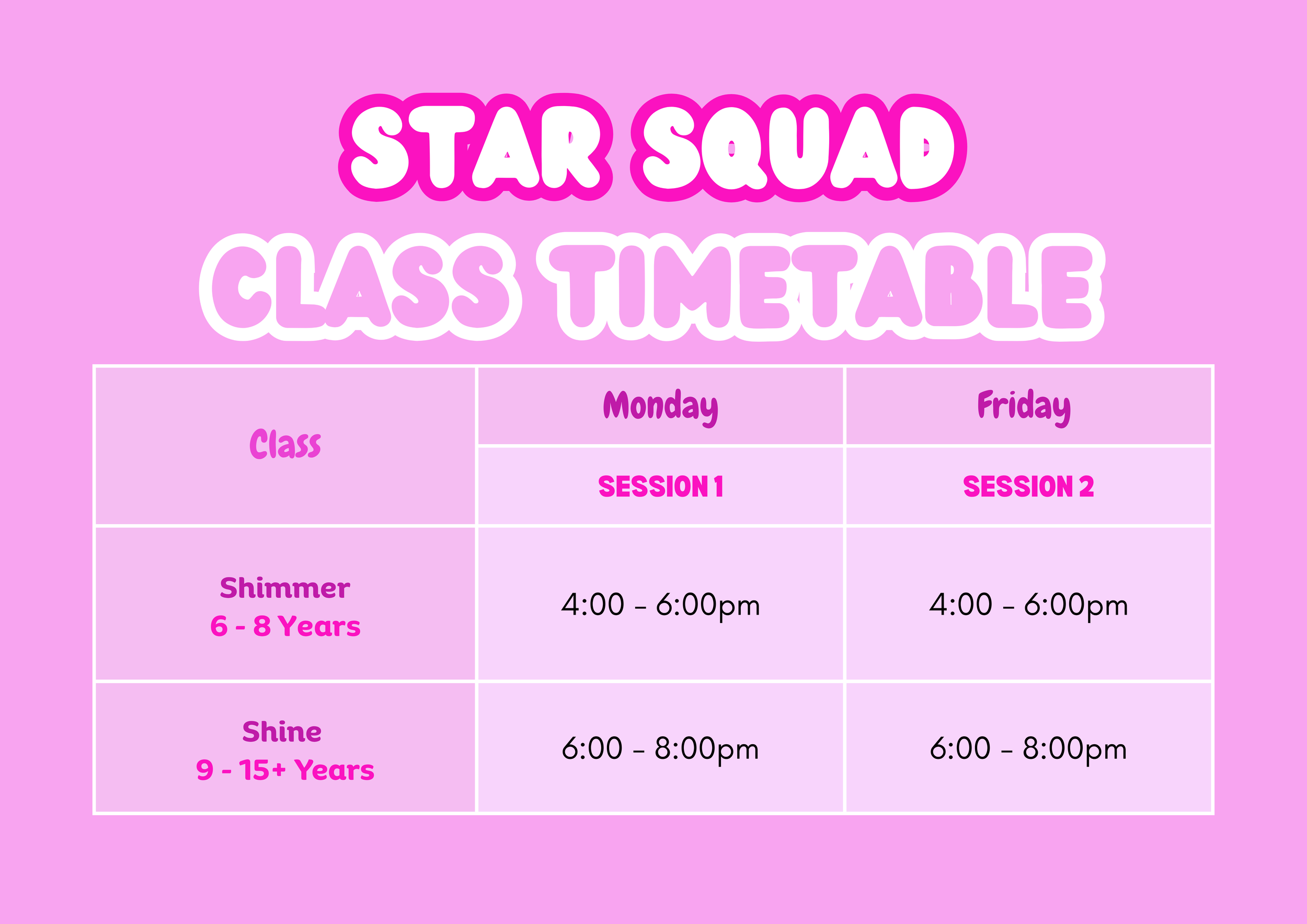 STAR SQUAD

CLASS TIMETABLE

| Class | Monday | Friday |
|---|---|---|
| | SESSION 1 | SESSION 2 |
| Shimmer 6 - 8 Years | 4:00 - 6:00pm | 4:00 - 6:00pm |
| Shine 9 - 15+ Years | 6:00 - 8:00pm | 6:00 - 8:00pm |